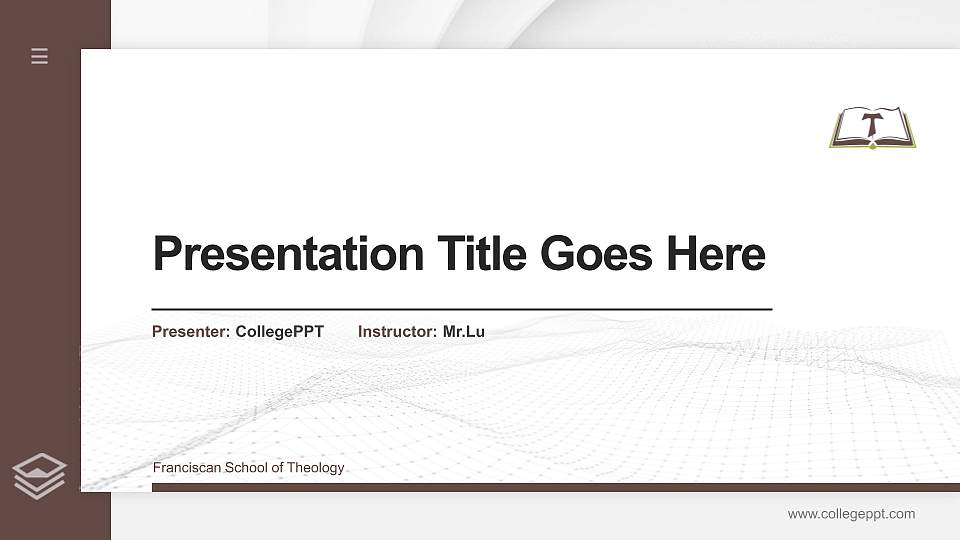 Presentation Title Goes Here

Presenter: CollegePPT Instructor: Mr.Lu

Franciscan School of Theology

www.collegeppt.com